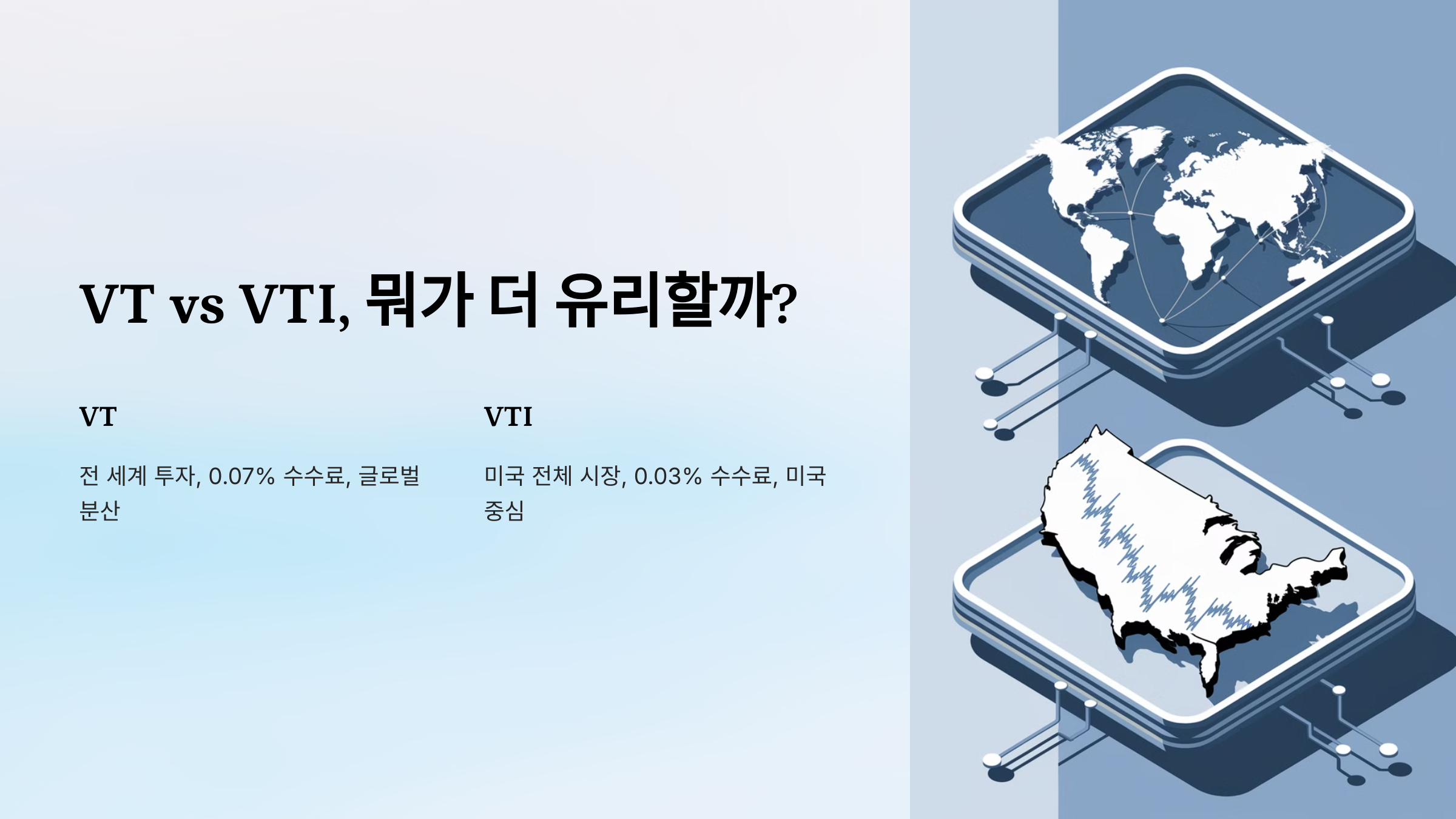 VT vs VTI, 뭐가 더 유리할까?

VT

전 세계 투자, 0.07% 수수료, 글로벌 분산

VTI

미국 전체 시장, 0.03% 수수료, 미국 중심